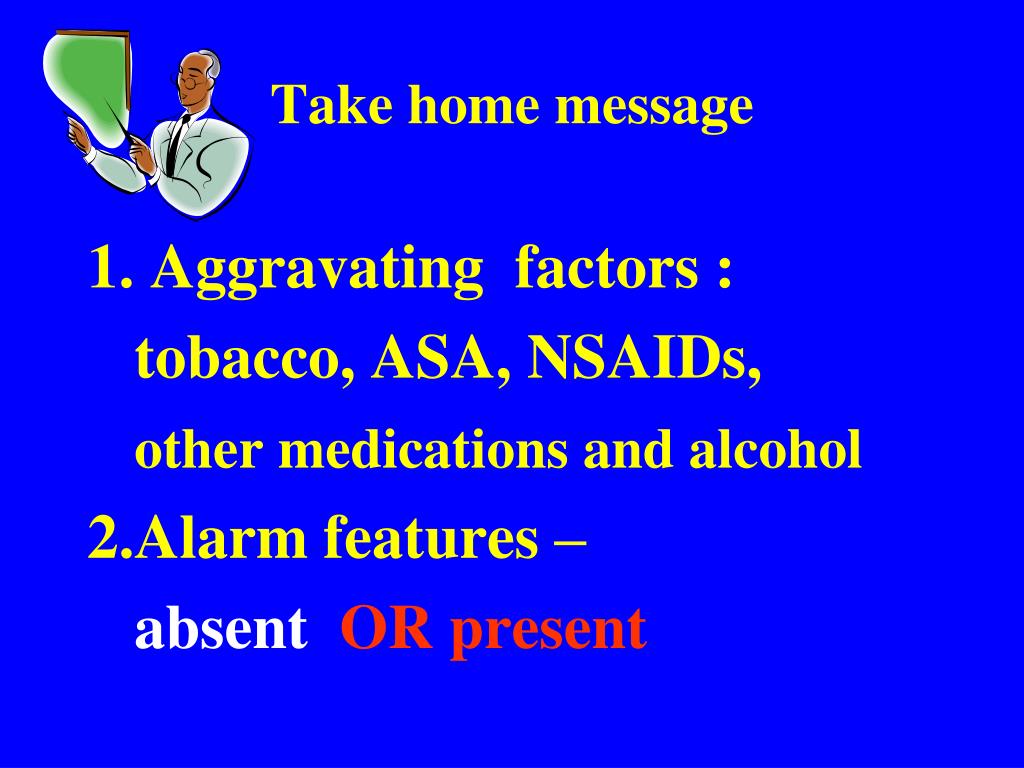 Take home message

1. Aggravating factors :
tobacco, ASA, NSAIDs,
other medications and alcohol

2.Alarm features –
absent OR present